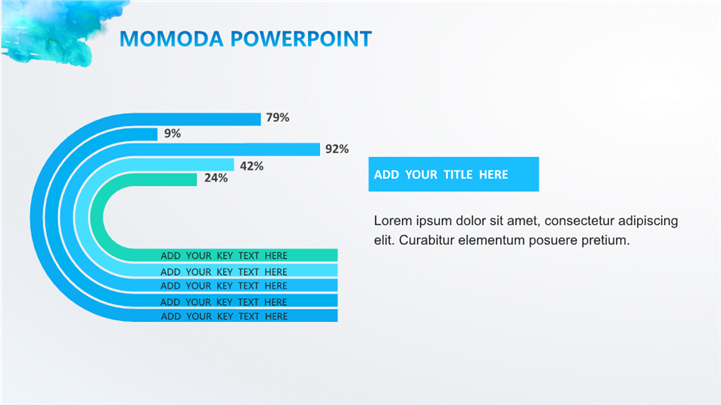 MOMODA POWERPOINT

79%
9%
92%
42%
24%

ADD YOUR KEY TEXT HERE
ADD YOUR KEY TEXT HERE
ADD YOUR KEY TEXT HERE
ADD YOUR KEY TEXT HERE
ADD YOUR KEY TEXT HERE

ADD YOUR TITLE HERE

Lorem ipsum dolor sit amet, consectetur adipiscing elit. Curabitur elementum posuere pretium.